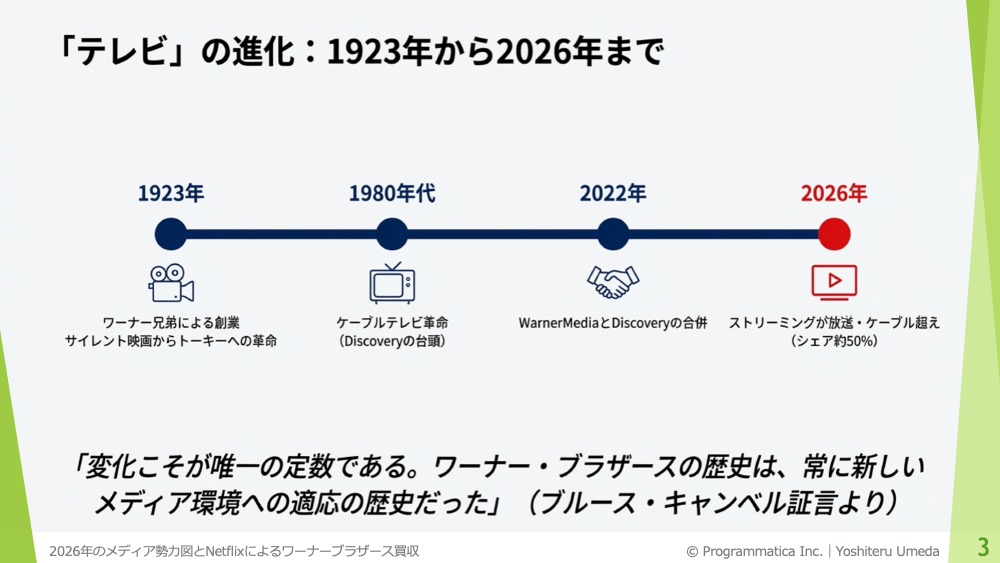 「テレビ」の進化：1923年から2026年まで

1923年
ワーナー兄弟による創業
サイレント映画からトーキーへの革命

1980年代
ケーブルテレビ革命
（Discoveryの台頭）

2022年
WarnerMediaとDiscoveryの合併

2026年
ストリーミングが放送・ケーブル超え
（シェア約50%）

「変化こそが唯一の定数である。ワーナー・ブラザースの歴史は、常に新しいメディア環境への適応の歴史だった」（ブルース・キャンベル証言より）

2026年のメディア勢力図とNetflixによるワーナーブラザース買収

© Programmatica Inc.｜Yoshiteru Umeda

3